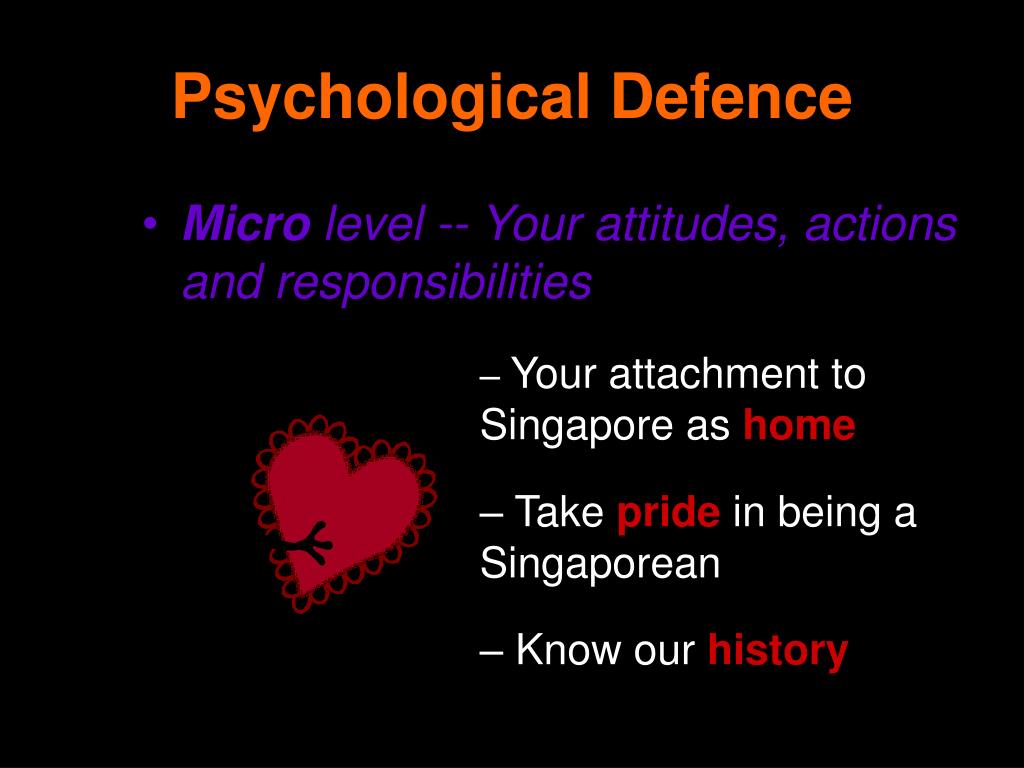 Psychological Defence

• Micro level -- Your attitudes, actions and responsibilities

– Your attachment to Singapore as home

– Take pride in being a Singaporean

– Know our history